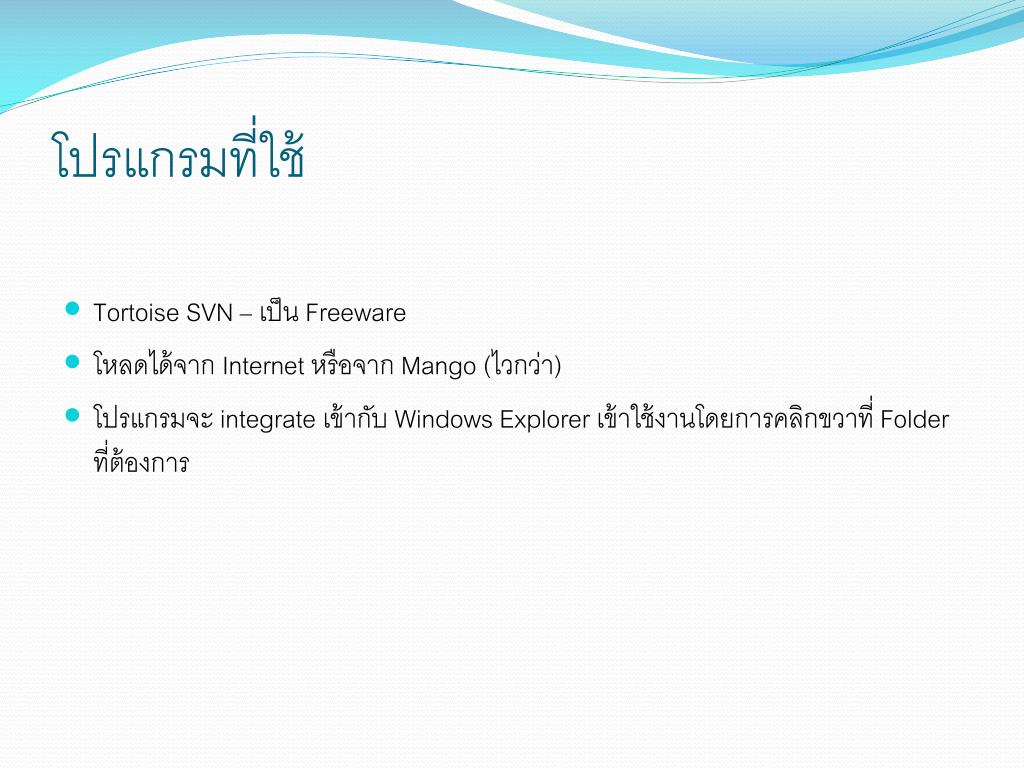 โปรแกรมที่ใช้

Tortoise SVN – เป็น Freeware

โหลดได้จาก Internet หรือจาก Mango (ไวกว่า)

โปรแกรมจะ integrate เข้ากับ Windows Explorer เข้าใช้งานโดยการคลิกขวาที่ Folder ที่ต้องการ